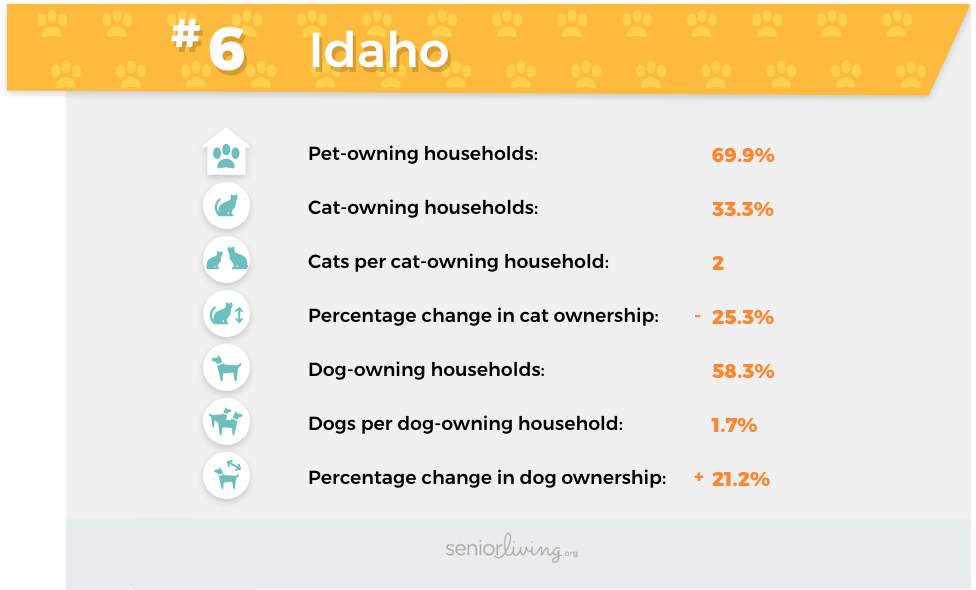 #6 Idaho

Pet-owning households: 69.9%

Cat-owning households: 33.3%

Cats per cat-owning household: 2

Percentage change in cat ownership: - 25.3%

Dog-owning households: 58.3%

Dogs per dog-owning household: 1.7%

Percentage change in dog ownership: + 21.2%

seniorliving.org